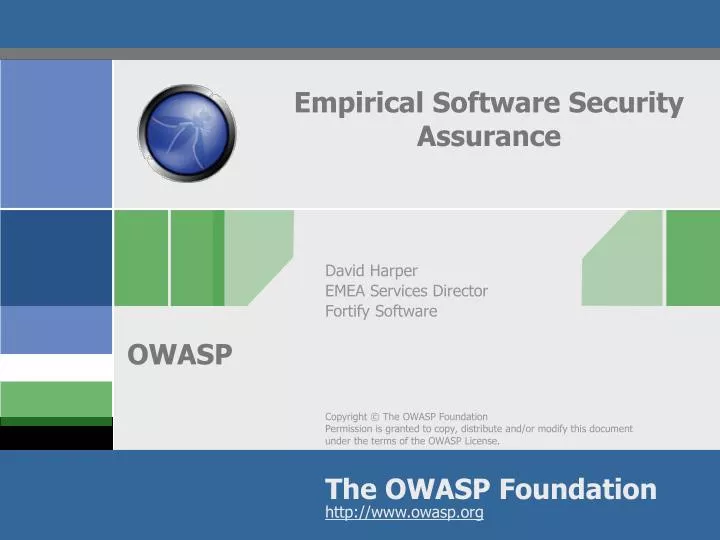 Empirical Software Security Assurance

David Harper
EMEA Services Director
Fortify Software

OWASP

Copyright © The OWASP Foundation
Permission is granted to copy, distribute and/or modify this document under the terms of the OWASP License.

The OWASP Foundation
http://www.owasp.org